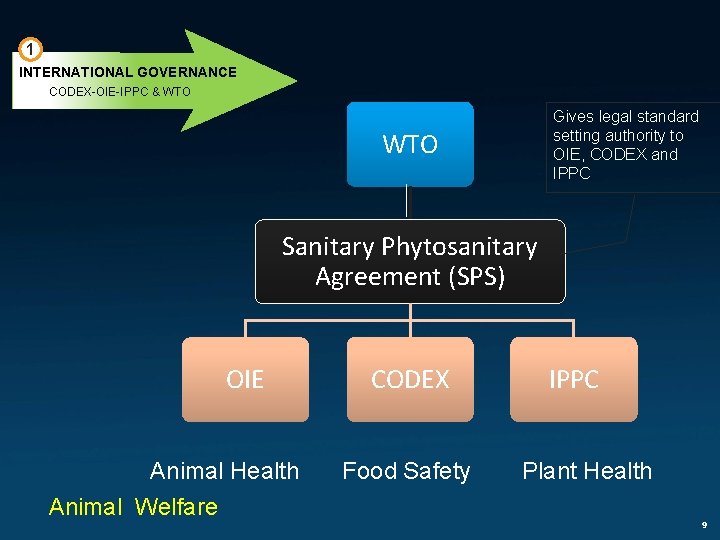 1
INTERNATIONAL GOVERNANCE
CODEX-OIE-IPPC & WTO

WTO

Gives legal standard setting authority to OIE, CODEX and IPPC

Sanitary Phytosanitary Agreement (SPS)

OIE

CODEX

IPPC

Animal Health

Food Safety

Plant Health

Animal Welfare

9